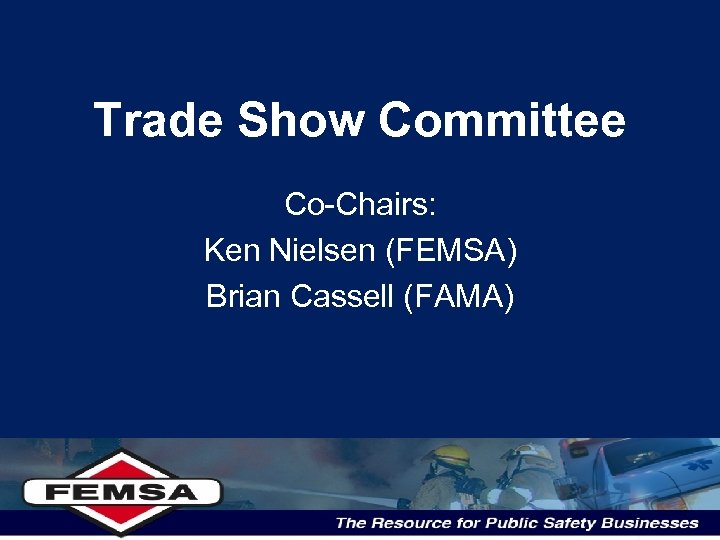 Trade Show Committee

Co-Chairs:
Ken Nielsen (FEMSA)
Brian Cassell (FAMA)

FEMSA

The Resource for Public Safety Businesses